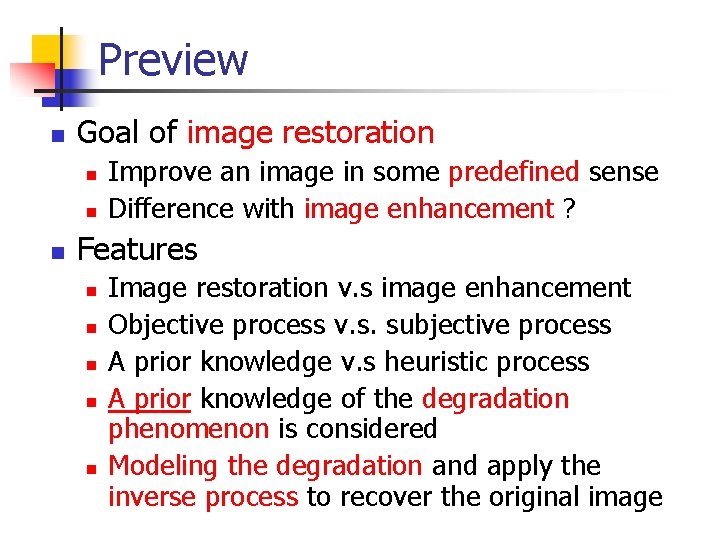 Preview

Goal of image restoration

Improve an image in some predefined sense

Difference with image enhancement ?

Features

Image restoration v.s image enhancement

Objective process v.s. subjective process

A prior knowledge v.s heuristic process

A prior knowledge of the degradation phenomenon is considered

Modeling the degradation and apply the inverse process to recover the original image